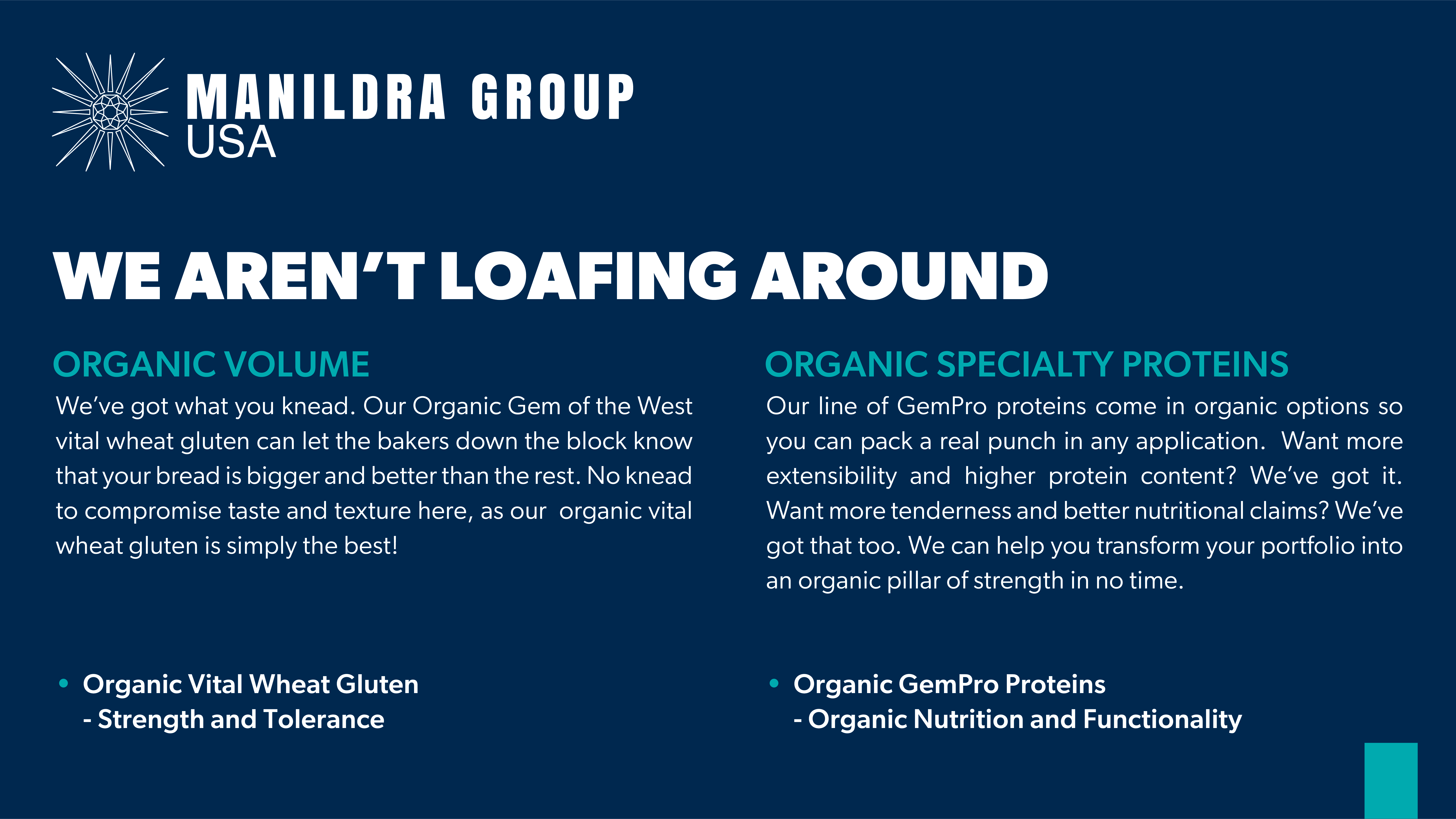 MANILDRA GROUP
USA

WE AREN'T LOAFING AROUND

ORGANIC VOLUME

We've got what you knead. Our Organic Gem of the West vital wheat gluten can let the bakers down the block know that your bread is bigger and better than the rest. No knead to compromise taste and texture here, as our organic vital wheat gluten is simply the best!

• Organic Vital Wheat Gluten
- Strength and Tolerance

ORGANIC SPECIALTY PROTEINS

Our line of GemPro proteins come in organic options so you can pack a real punch in any application. Want more extensibility and higher protein content? We've got it. Want more tenderness and better nutritional claims? We've got that too. We can help you transform your portfolio into an organic pillar of strength in no time.

• Organic GemPro Proteins
- Organic Nutrition and Functionality